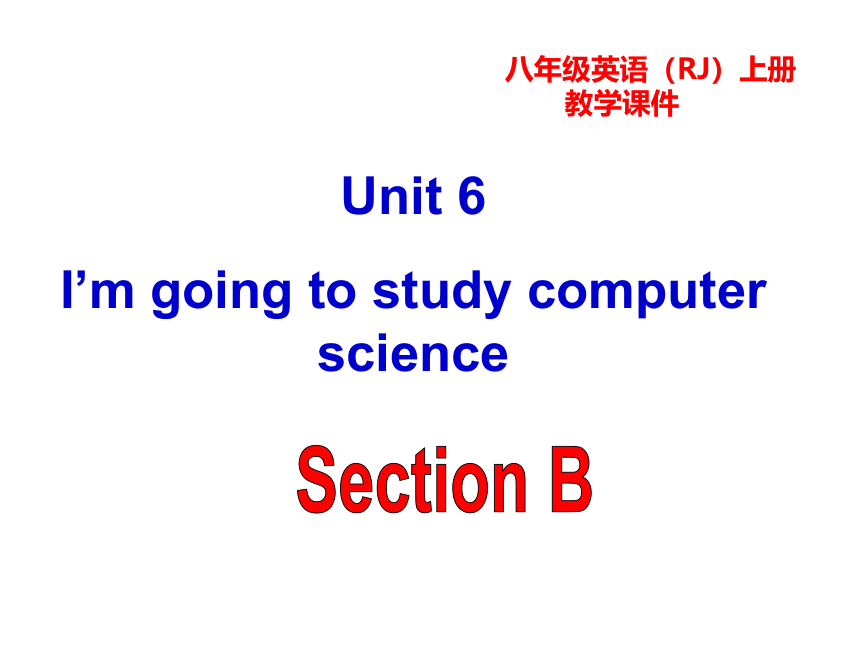 八年级英语（RJ）上册
教学课件

Unit 6

I’m going to study computer science

Section B